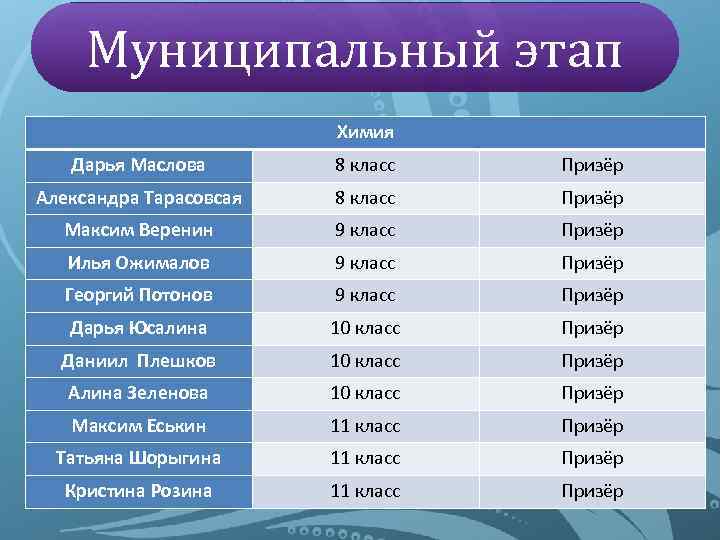 Муниципальный этап

| Химия | | |
|---|---|---|
| Дарья Маслова | 8 класс | Призёр |
| Александра Тарасовсая | 8 класс | Призёр |
| Максим Веренин | 9 класс | Призёр |
| Илья Ожималов | 9 класс | Призёр |
| Георгий Потонов | 9 класс | Призёр |
| Дарья Юсалина | 10 класс | Призёр |
| Даниил Плешков | 10 класс | Призёр |
| Алина Зеленова | 10 класс | Призёр |
| Максим Еськин | 11 класс | Призёр |
| Татьяна Шорыгина | 11 класс | Призёр |
| Кристина Розина | 11 класс | Призёр |